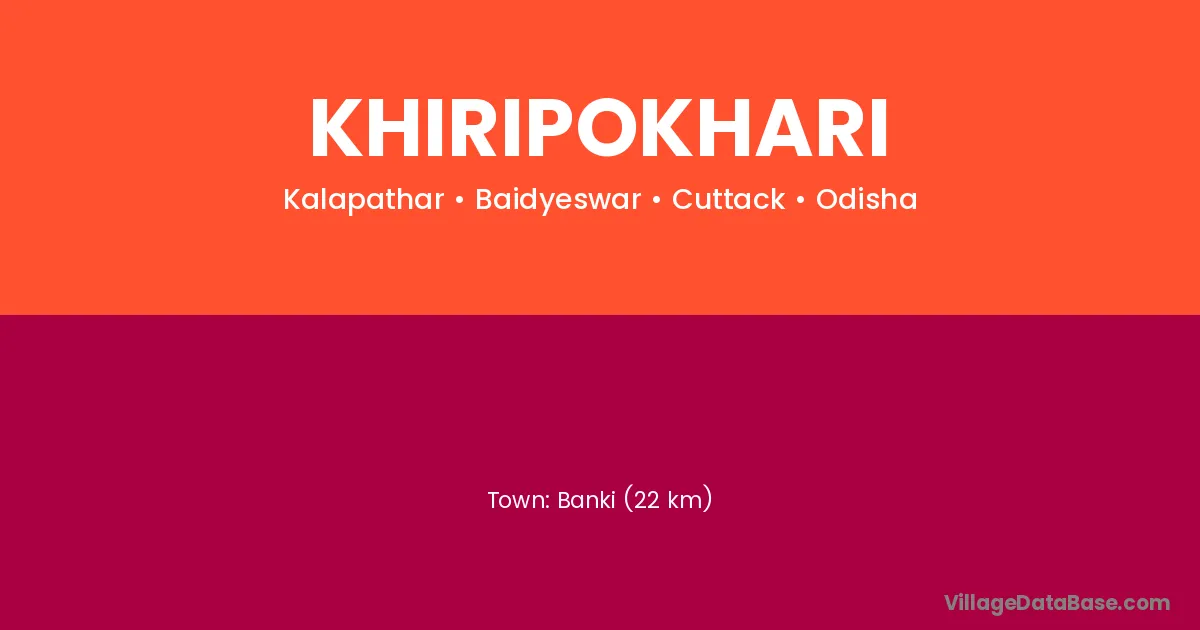 KHIRIPOKHARI

Kalapathar • Baidyeswar • Cuttack • Odisha

Town: Banki (22 km)

VillageDataBase.com